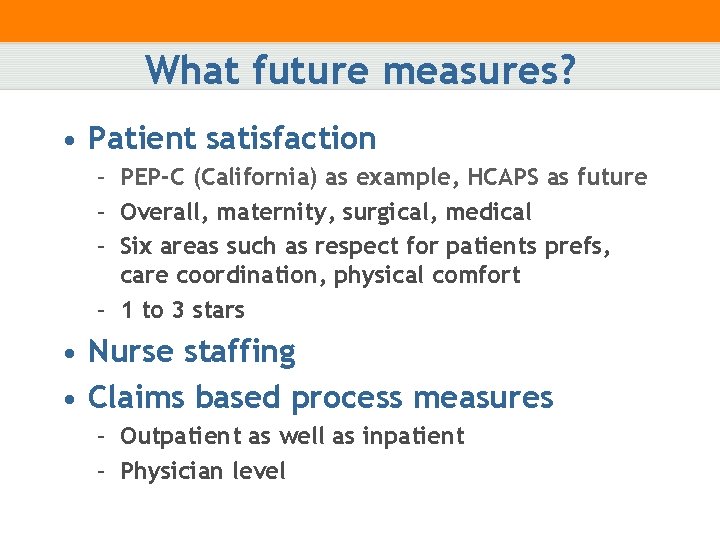 What future measures?

• Patient satisfaction
- PEP-C (California) as example, HCAPS as future
- Overall, maternity, surgical, medical
- Six areas such as respect for patients prefs, care coordination, physical comfort
- 1 to 3 stars
• Nurse staffing
• Claims based process measures
- Outpatient as well as inpatient
- Physician level